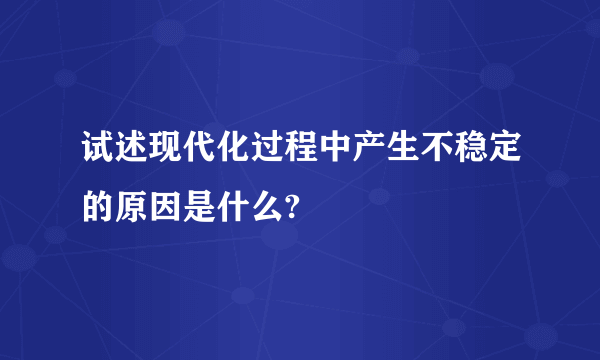 试述现代化过程中产生不稳定的原因是什么?